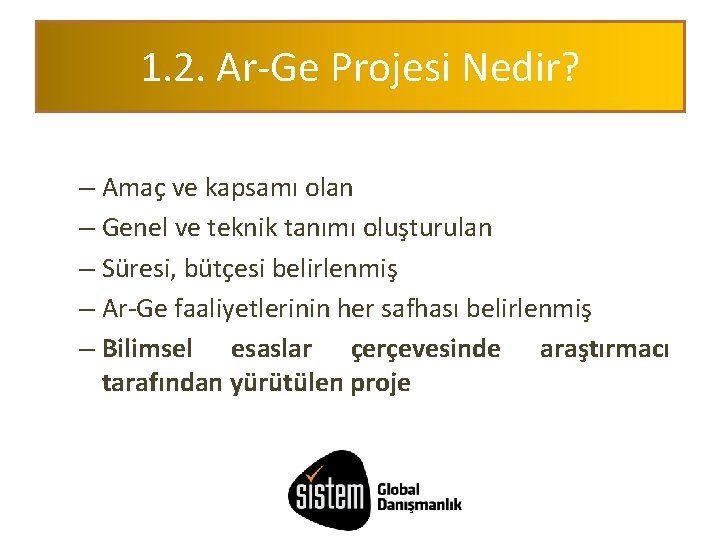 1.2. Ar-Ge Projesi Nedir?

– Amaç ve kapsamı olan
– Genel ve teknik tanımı oluşturulan
– Süresi, bütçesi belirlenmiş
– Ar-Ge faaliyetlerinin her safhası belirlenmiş
– Bilimsel esaslar çerçevesinde araştırmacı tarafından yürütülen proje

sistem Global Danışmanlık